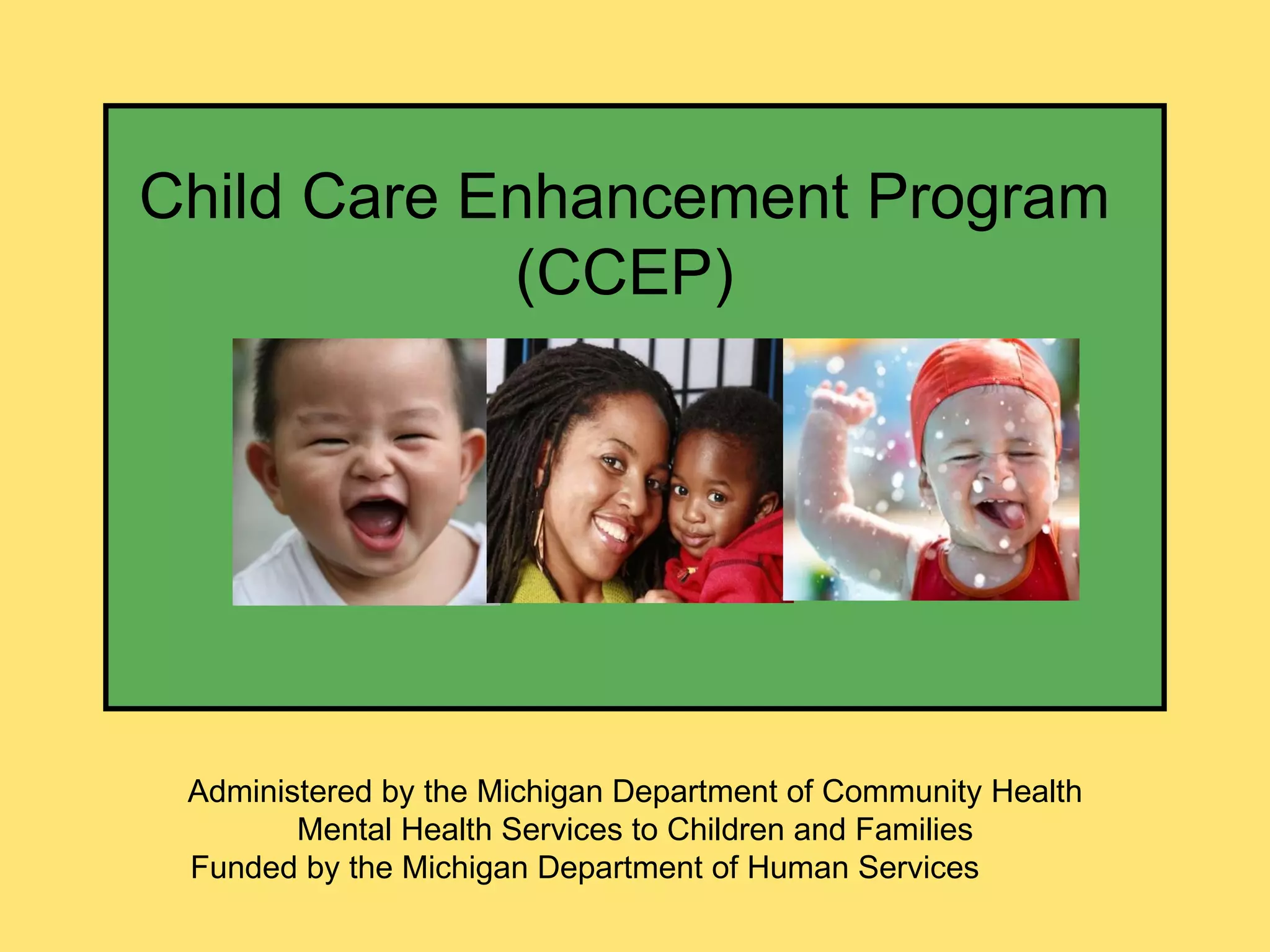 Child Care Enhancement Program (CCEP)

Administered by the Michigan Department of Community Health
Mental Health Services to Children and Families
Funded by the Michigan Department of Human Services